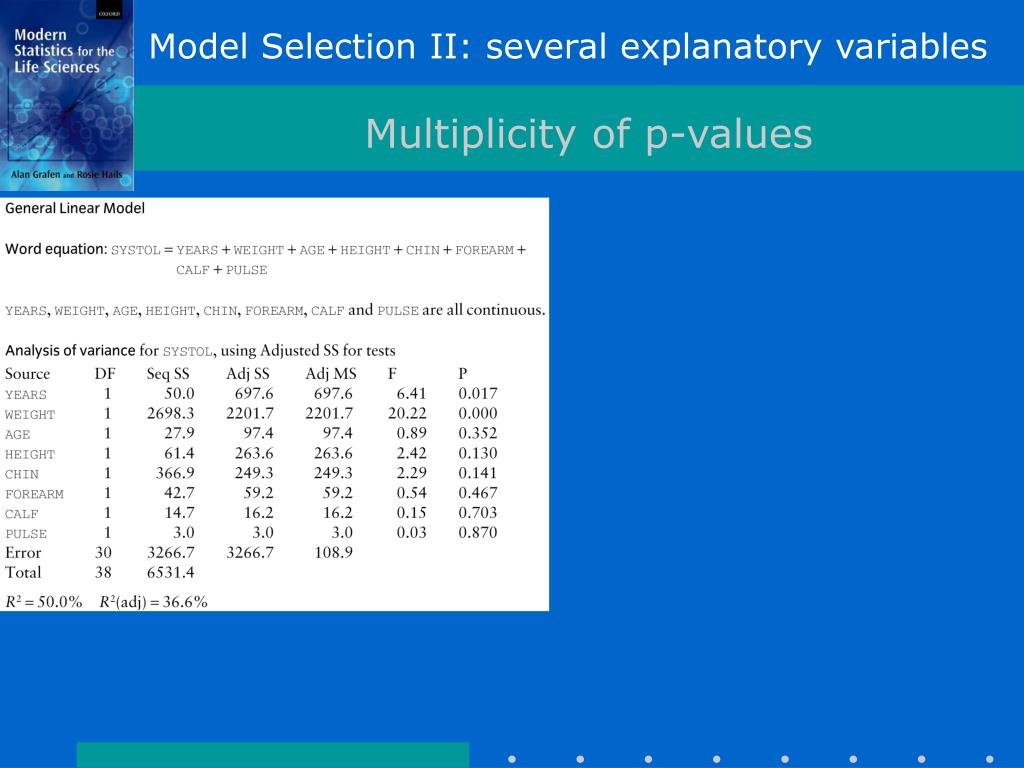 OXFORD

Modern Statistics for the Life Sciences

Alan Grafen and Rosie Hails

Model Selection II: several explanatory variables

Multiplicity of p-values

General Linear Model

Word equation: SYSTOL = YEARS + WEIGHT + AGE + HEIGHT + CHIN + FOREARM + CALF + PULSE

YEARS, WEIGHT, AGE, HEIGHT, CHIN, FOREARM, CALF and PULSE are all continuous.

Analysis of variance for SYSTOL, using Adjusted SS for tests

| Source | DF | Seq SS | Adj SS | Adj MS | F | P |
|---|---|---|---|---|---|---|
| YEARS | 1 | 50.0 | 697.6 | 697.6 | 6.41 | 0.017 |
| WEIGHT | 1 | 2698.3 | 2201.7 | 2201.7 | 20.22 | 0.000 |
| AGE | 1 | 27.9 | 97.4 | 97.4 | 0.89 | 0.352 |
| HEIGHT | 1 | 61.4 | 263.6 | 263.6 | 2.42 | 0.130 |
| CHIN | 1 | 366.9 | 249.3 | 249.3 | 2.29 | 0.141 |
| FOREARM | 1 | 42.7 | 59.2 | 59.2 | 0.54 | 0.467 |
| CALF | 1 | 14.7 | 16.2 | 16.2 | 0.15 | 0.703 |
| PULSE | 1 | 3.0 | 3.0 | 3.0 | 0.03 | 0.870 |
| Error | 30 | 3266.7 | 3266.7 | 108.9 | | |
| Total | 38 | 6531.4 | | | | |

$R^2 = 50.0\%$ $R^2(\text{adj}) = 36.6\%$